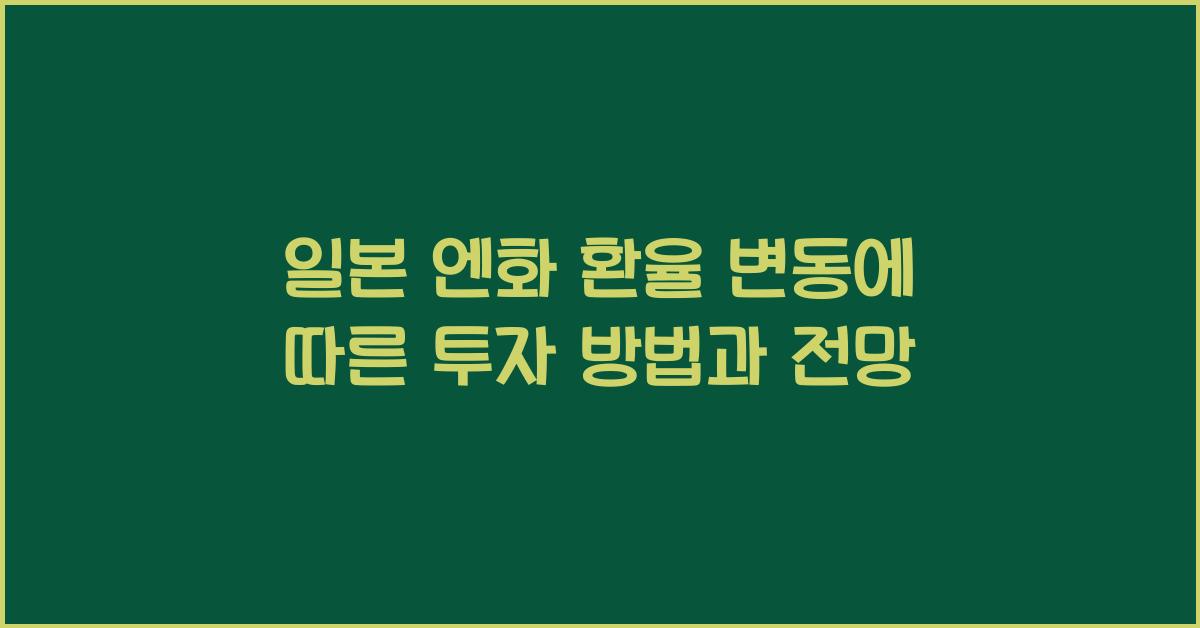 일본 엔화 환율 변동에 따른 투자 방법과 전망